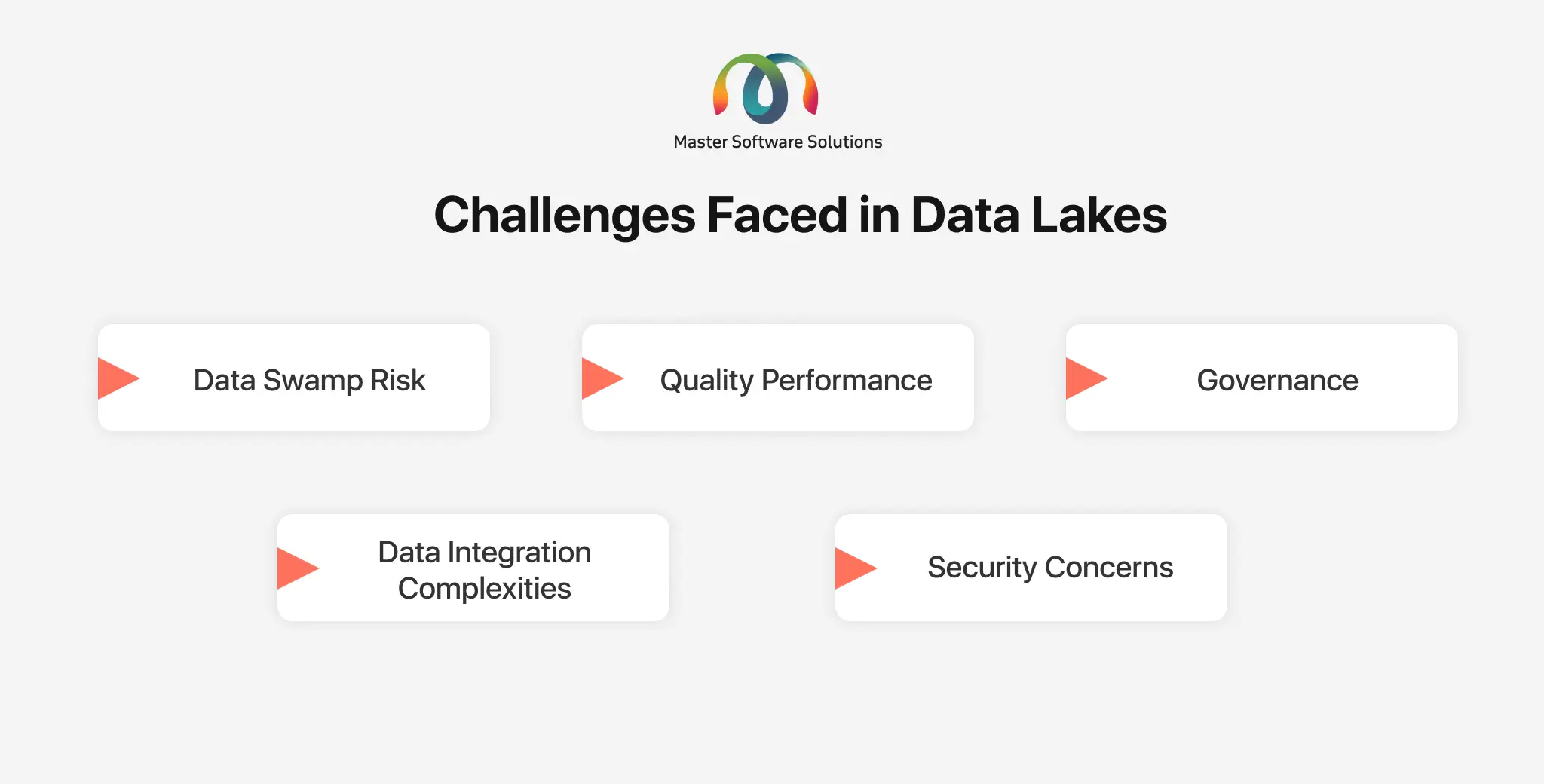 Master Software Solutions

Challenges Faced in Data Lakes

Data Swamp Risk

Quality Performance

Governance

Data Integration Complexities

Security Concerns